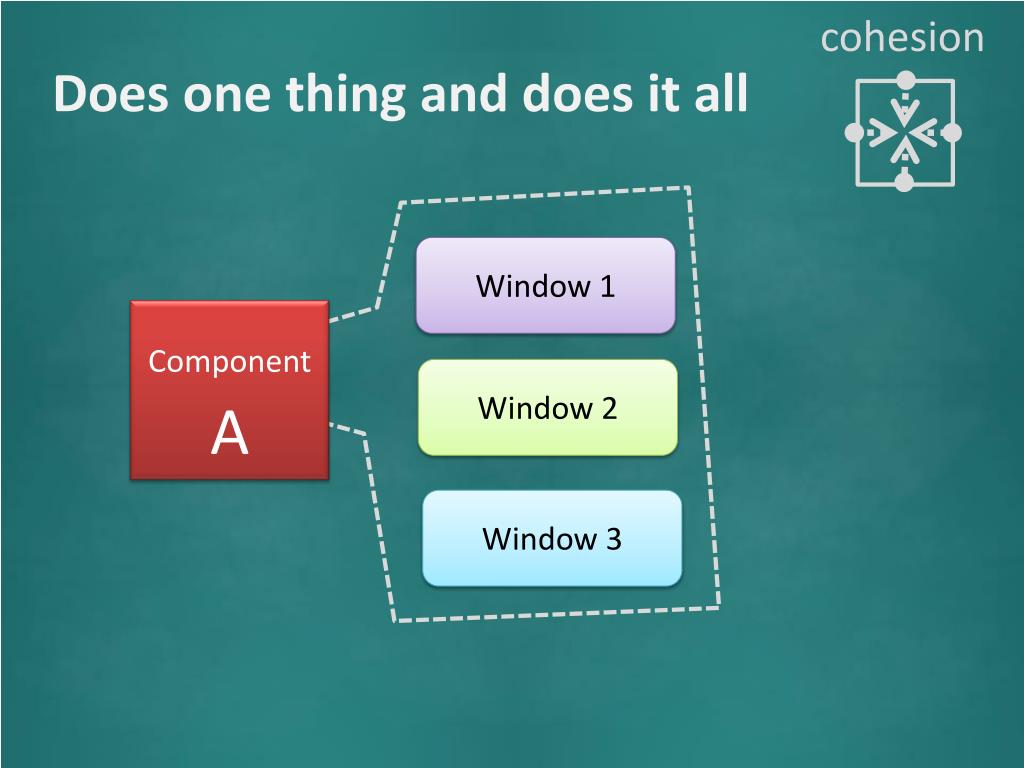 cohesion

Does one thing and does it all

Component

A

Window 1

Window 2

Window 3